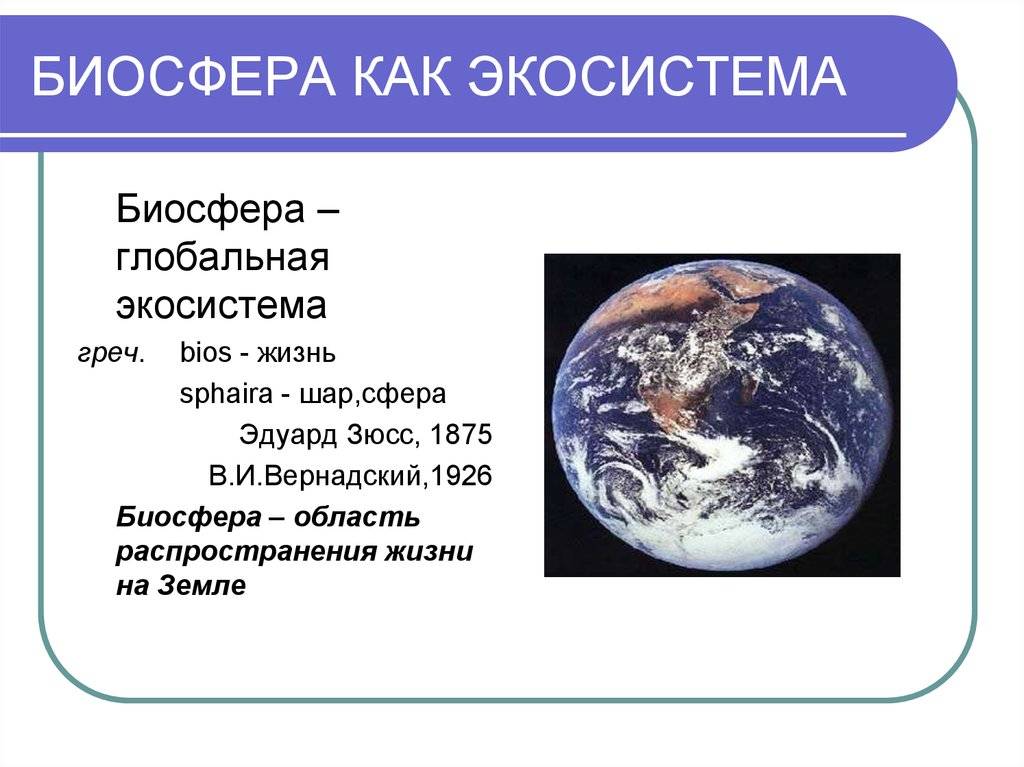 БИОСФЕРА КАК ЭКОСИСТЕМА

Биосфера – глобальная экосистема

греч. bios - жизнь

sphaira - шар,сфера

Эдуард Зюсс, 1875

В.И.Вернадский,1926

Биосфера – область распространения жизни на Земле